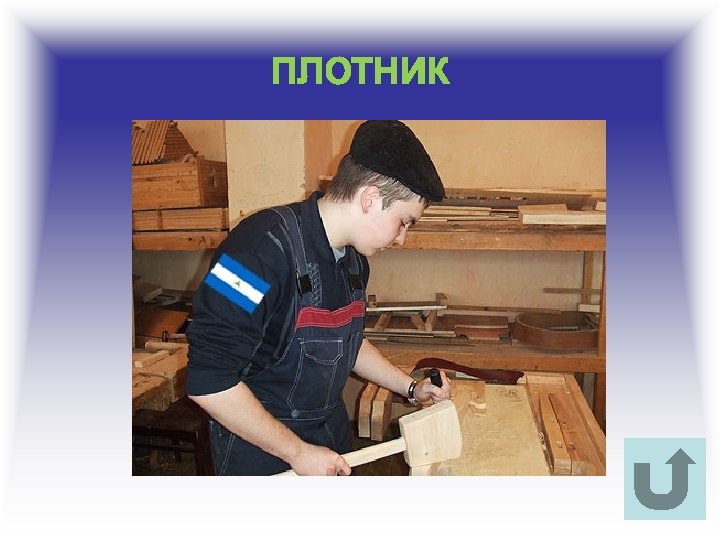 ПЛОТНИК